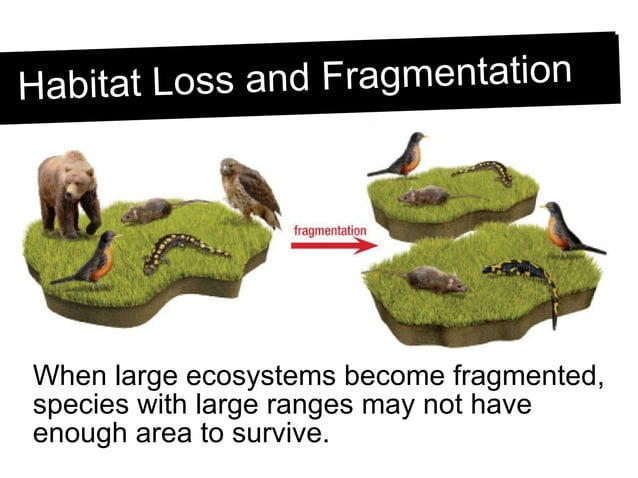 Habitat Loss and Fragmentation

fragmentation

When large ecosystems become fragmented, species with large ranges may not have enough area to survive.